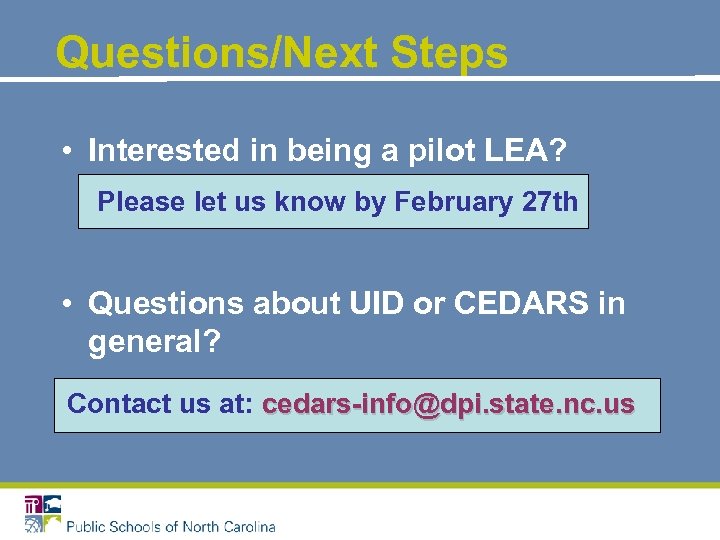 Questions/Next Steps

• Interested in being a pilot LEA?

Please let us know by February 27th

• Questions about UID or CEDARS in general?

Contact us at: cedars-info@dpi.state.nc.us

Public Schools of North Carolina